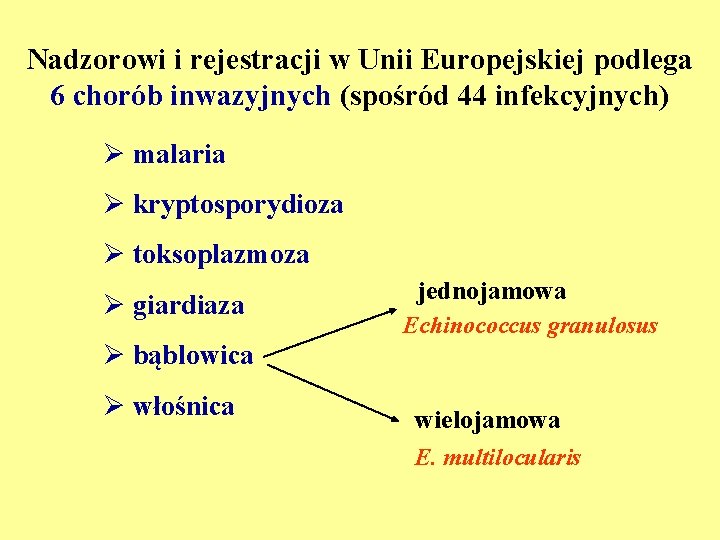 Nadzorowi i rejestracji w Unii Europejskiej podlega 6 chorób inwazyjnych (spośród 44 infekcyjnych)

➢ malaria
➢ kryptosporydioza
➢ toksoplazmoza
➢ giardiaza
➢ bąblowica
➢ włośnica

jednojamowa
Echinococcus granulosus

wielojamowa
E. multilocularis